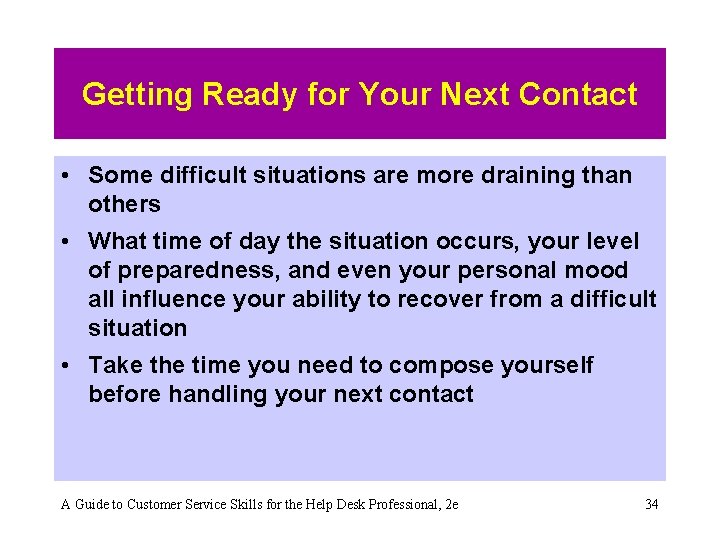 Getting Ready for Your Next Contact

• Some difficult situations are more draining than others

• What time of day the situation occurs, your level of preparedness, and even your personal mood all influence your ability to recover from a difficult situation

• Take the time you need to compose yourself before handling your next contact

A Guide to Customer Service Skills for the Help Desk Professional, 2e

34